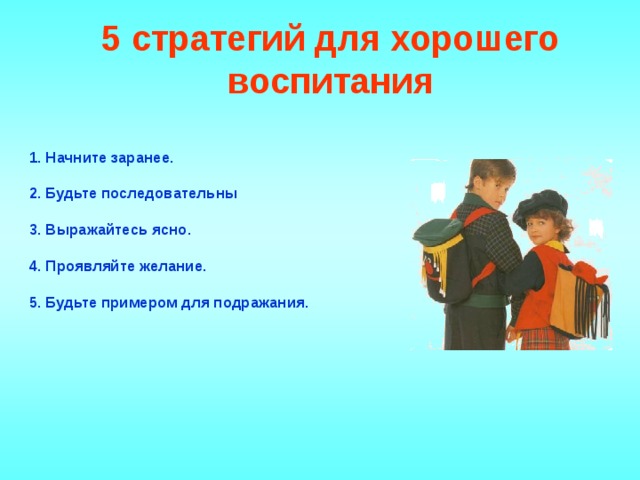 5 стратегий для хорошего воспитания

1. Начните заранее.

2. Будьте последовательны

3. Выражайтесь ясно.

4. Проявляйте желание.

5. Будьте примером для подражания.